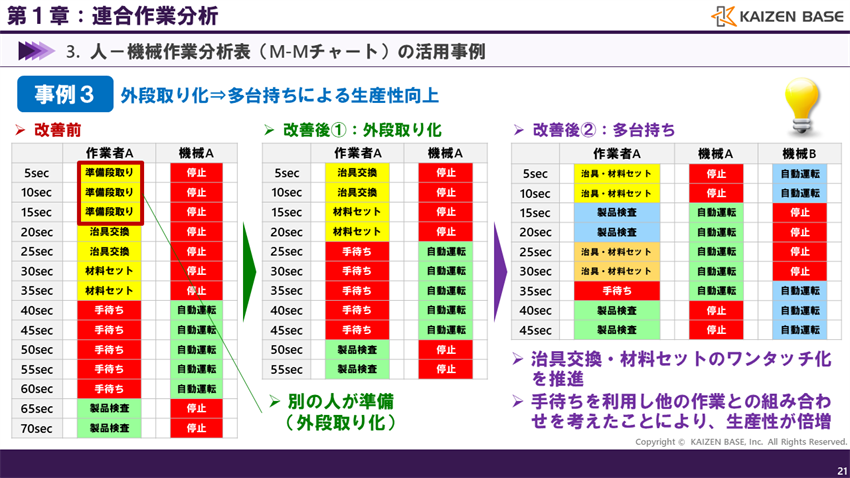 第１章：連合作業分析

KAIZEN BASE

3. 人－機械作業分析表（M-Mチャート）の活用事例

事例３　外段取り化⇒多台持ちによる生産性向上

➢ 改善前

|  | 作業者A | 機械A |
|---|---|---|
| 5sec | 準備段取り | 停止 |
| 10sec | 準備段取り | 停止 |
| 15sec | 準備段取り | 停止 |
| 20sec | 治具交換 | 停止 |
| 25sec | 治具交換 | 停止 |
| 30sec | 材料セット | 停止 |
| 35sec | 材料セット | 停止 |
| 40sec | 手待ち | 自動運転 |
| 45sec | 手待ち | 自動運転 |
| 50sec | 手待ち | 自動運転 |
| 55sec | 手待ち | 自動運転 |
| 60sec | 手待ち | 自動運転 |
| 65sec | 製品検査 | 停止 |
| 70sec | 製品検査 | 停止 |

➢ 改善後①：外段取り化

|  | 作業者A | 機械A |
|---|---|---|
| 5sec | 治具交換 | 停止 |
| 10sec | 治具交換 | 停止 |
| 15sec | 材料セット | 停止 |
| 20sec | 材料セット | 停止 |
| 25sec | 手待ち | 自動運転 |
| 30sec | 手待ち | 自動運転 |
| 35sec | 手待ち | 自動運転 |
| 40sec | 手待ち | 自動運転 |
| 45sec | 手待ち | 自動運転 |
| 50sec | 製品検査 | 停止 |
| 55sec | 製品検査 | 停止 |

➢ 別の人が準備（外段取り化）

➢ 改善後②：多台持ち

|  | 作業者A | 機械A | 機械B |
|---|---|---|---|
| 5sec | 治具・材料セット | 停止 | 自動運転 |
| 10sec | 治具・材料セット | 停止 | 自動運転 |
| 15sec | 製品検査 | 自動運転 | 停止 |
| 20sec | 製品検査 | 自動運転 | 停止 |
| 25sec | 治具・材料セット | 自動運転 | 停止 |
| 30sec | 治具・材料セット | 自動運転 | 停止 |
| 35sec | 手待ち | 自動運転 | 自動運転 |
| 40sec | 製品検査 | 停止 | 自動運転 |
| 45sec | 製品検査 | 停止 | 自動運転 |

➢ 治具交換・材料セットのワンタッチ化を推進

➢ 手待ちを利用し他の作業との組み合わせを考えたことにより、生産性が倍増

Copyright © KAIZEN BASE, Inc. All Rights Reserved.

21